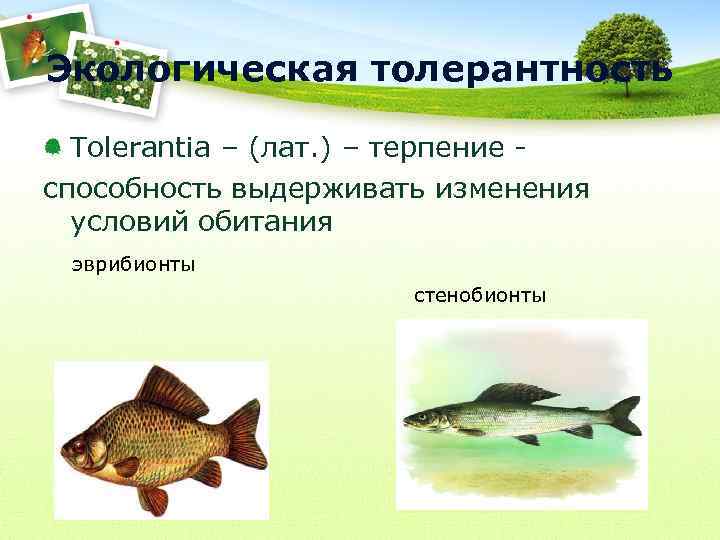 Экологическая толерантность

Tolerantia – (лат.) – терпение - способность выдерживать изменения условий обитания

эврибионты

стенобионты